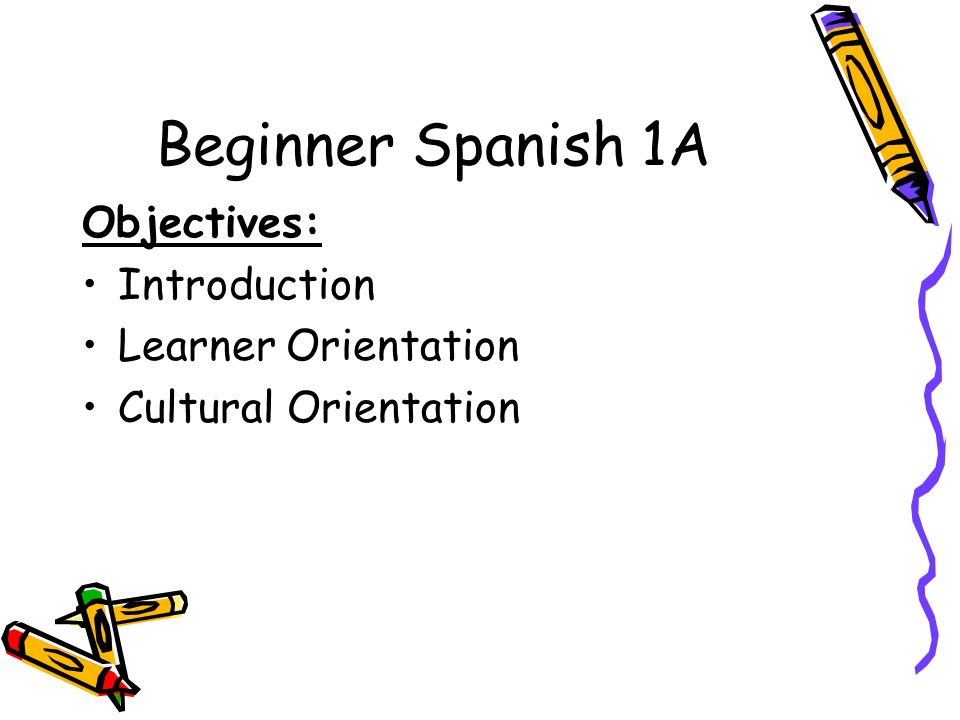 Beginner Spanish 1A

Objectives:

• Introduction
• Learner Orientation
• Cultural Orientation